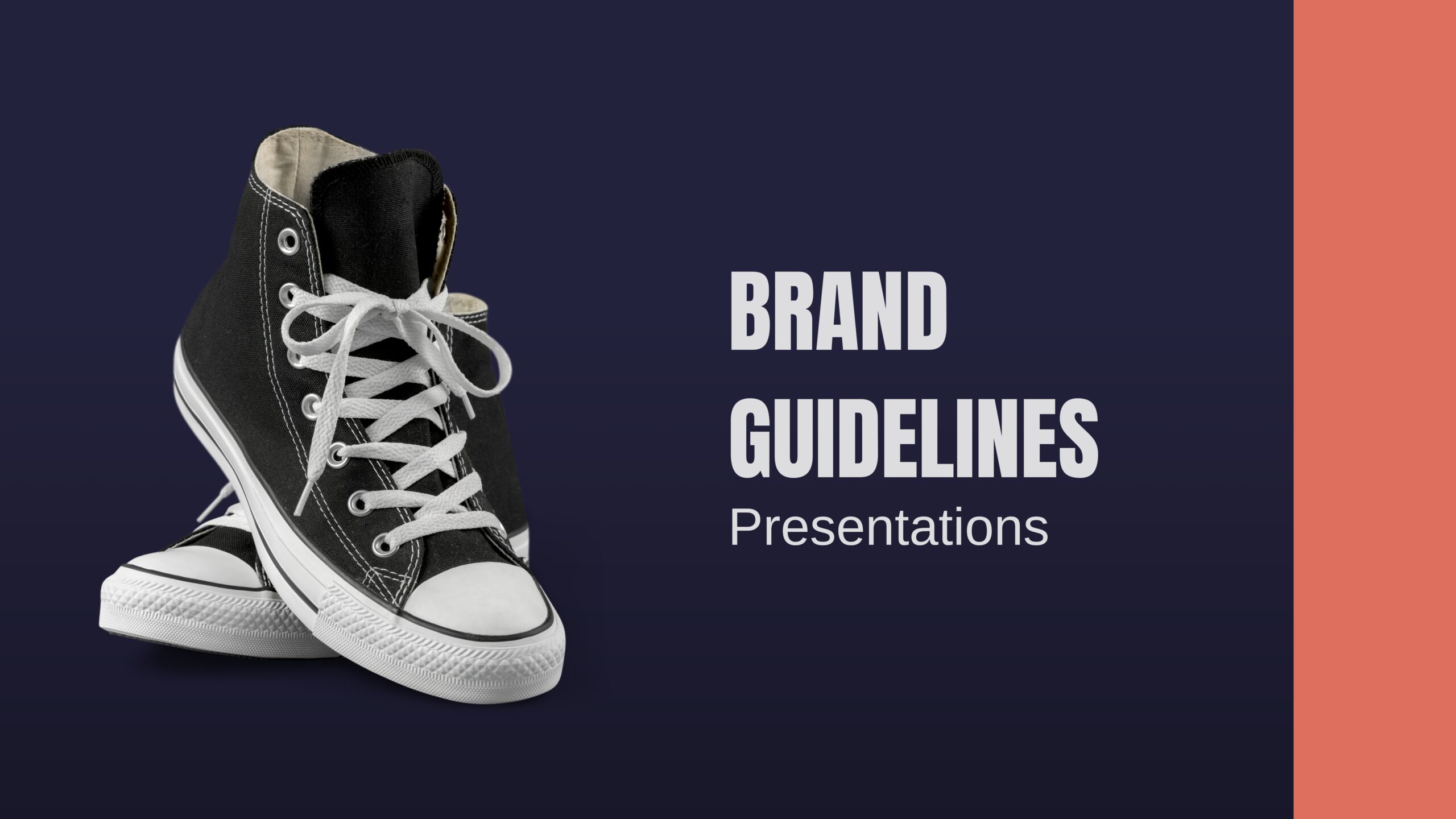 BRAND GUIDELINES
Presentations